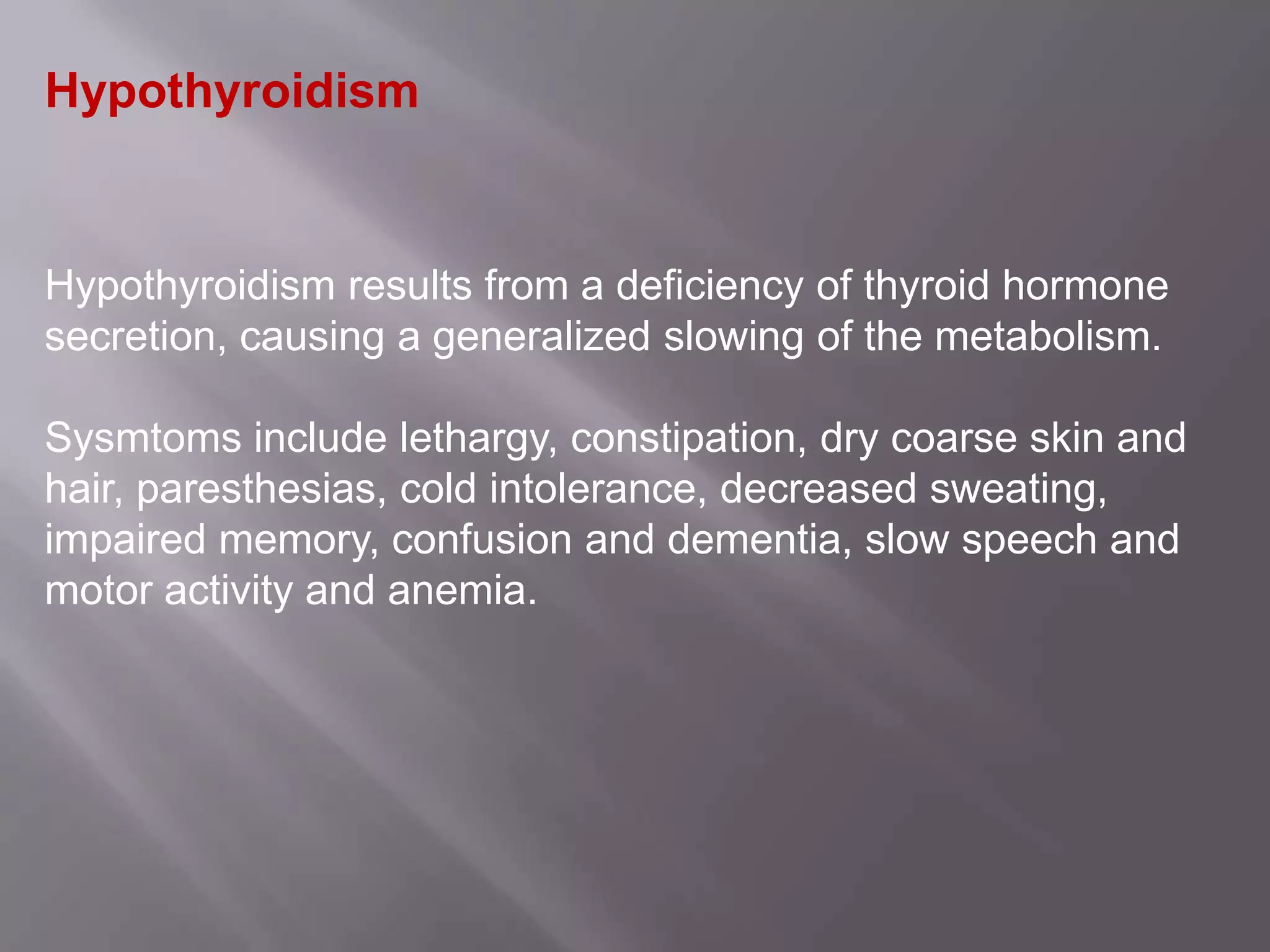 Hypothyroidism

Hypothyroidism results from a deficiency of thyroid hormone secretion, causing a generalized slowing of the metabolism.

Sysmtoms include lethargy, constipation, dry coarse skin and hair, paresthesias, cold intolerance, decreased sweating, impaired memory, confusion and dementia, slow speech and motor activity and anemia.